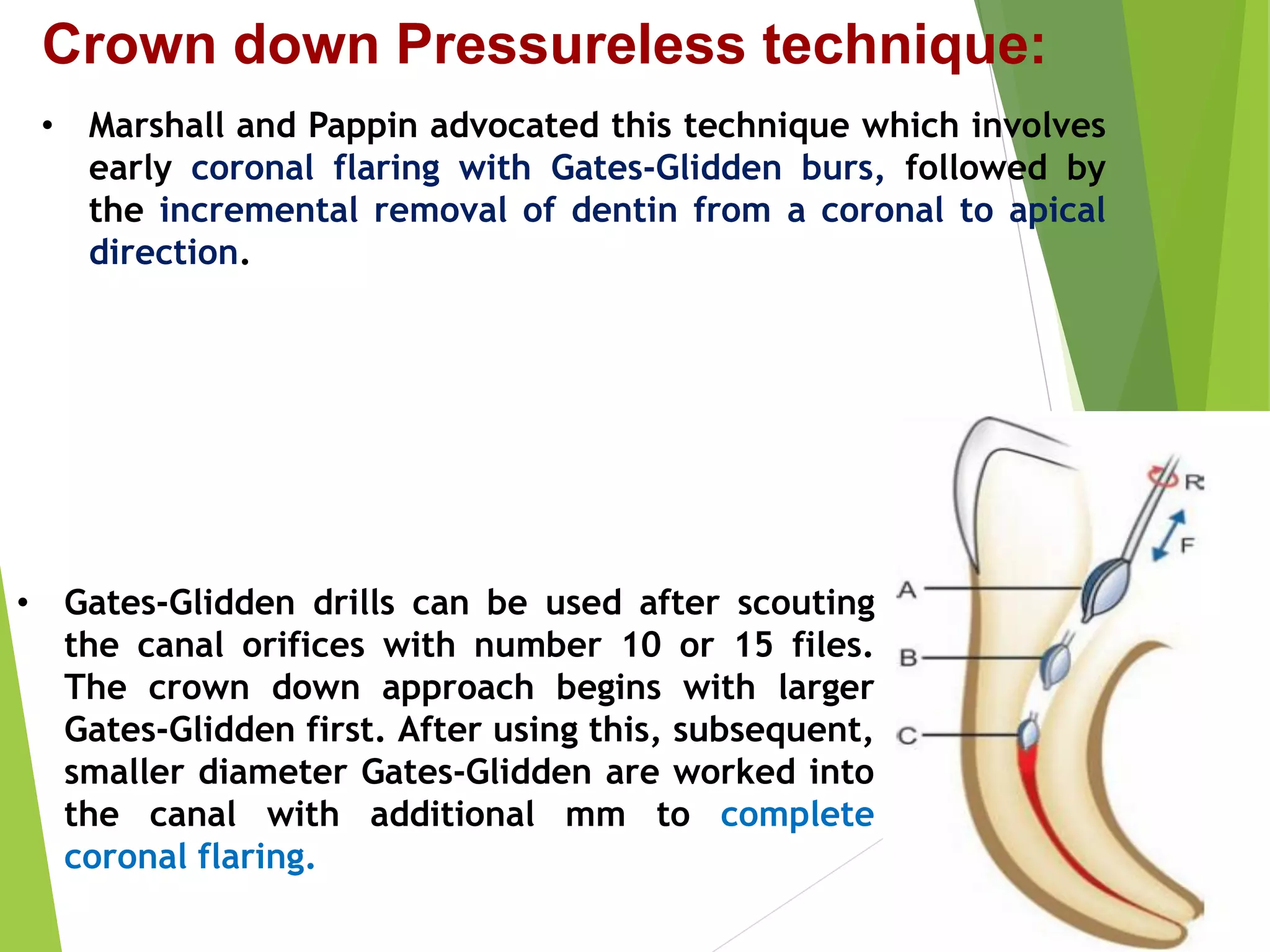 Crown down Pressureless technique:

• Marshall and Pappin advocated this technique which involves early coronal flaring with Gates-Glidden burs, followed by the incremental removal of dentin from a coronal to apical direction.

• Gates-Glidden drills can be used after scouting the canal orifices with number 10 or 15 files. The crown down approach begins with larger Gates-Glidden first. After using this, subsequent, smaller diameter Gates-Glidden are worked into the canal with additional mm to complete coronal flaring.

R
F
A
B
C